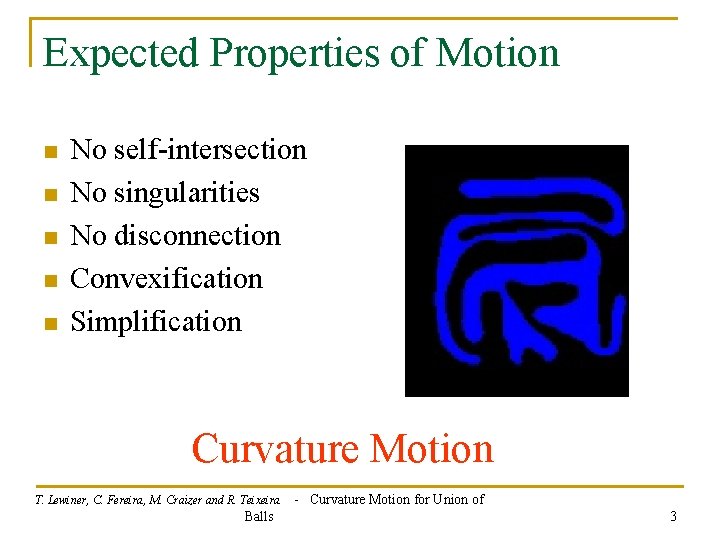 Expected Properties of Motion

- No self-intersection
- No singularities
- No disconnection
- Convexification
- Simplification

Curvature Motion

T. Lewiner, C. Fereira, M. Craizer and R. Teixeira - Curvature Motion for Union of Balls

3